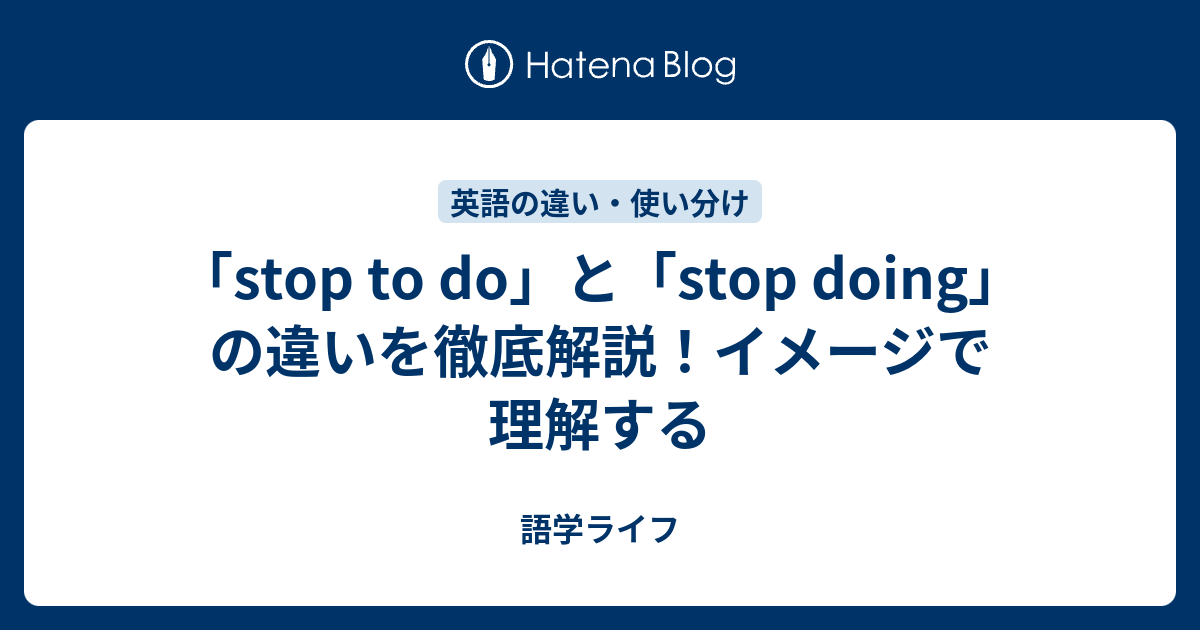 Hatena Blog

英語の違い・使い分け

「stop to do」と「stop doing」の違いを徹底解説！イメージで理解する

語学ライフ